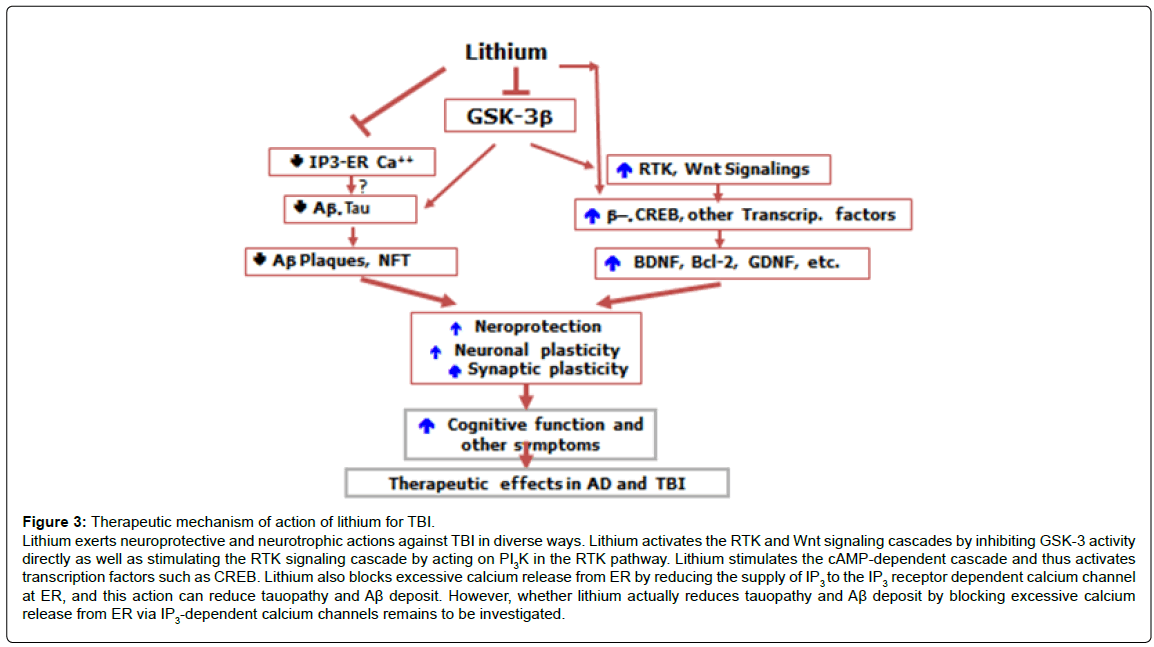 Lithium

GSK-3β

IP3-ER Ca⁺⁺

?

Aβ, Tau

Aβ Plaques, NFT

RTK, Wnt Signalings

β–, CREB, other Transcrip. factors

BDNF, Bcl-2, GDNF, etc.

Neroprotection
Neuronal plasticity
Synaptic plasticity

Cognitive function and other symptoms

Therapeutic effects in AD and TBI

**Figure 3:** Therapeutic mechanism of action of lithium for TBI.
Lithium exerts neuroprotective and neurotrophic actions against TBI in diverse ways. Lithium activates the RTK and Wnt signaling cascades by inhibiting GSK-3 activity directly as well as stimulating the RTK signaling cascade by acting on $PI_3K$ in the RTK pathway. Lithium stimulates the cAMP-dependent cascade and thus activates transcription factors such as CREB. Lithium also blocks excessive calcium release from ER by reducing the supply of $IP_3$ to the $IP_3$ receptor dependent calcium channel at ER, and this action can reduce tauopathy and Aβ deposit. However, whether lithium actually reduces tauopathy and Aβ deposit by blocking excessive calcium release from ER via $IP_3$-dependent calcium channels remains to be investigated.